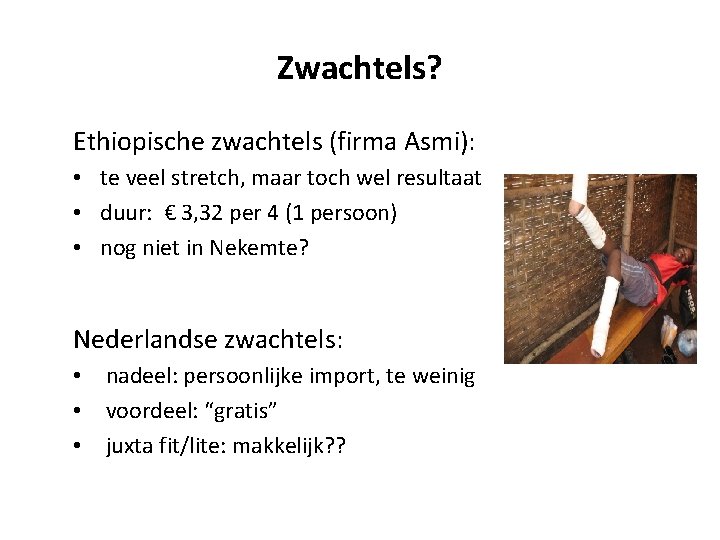 Zwachtels?

Ethiopische zwachtels (firma Asmi):

• te veel stretch, maar toch wel resultaat
• duur: € 3,32 per 4 (1 persoon)
• nog niet in Nekemte?

Nederlandse zwachtels:

• nadeel: persoonlijke import, te weinig
• voordeel: “gratis”
• juxta fit/lite: makkelijk??